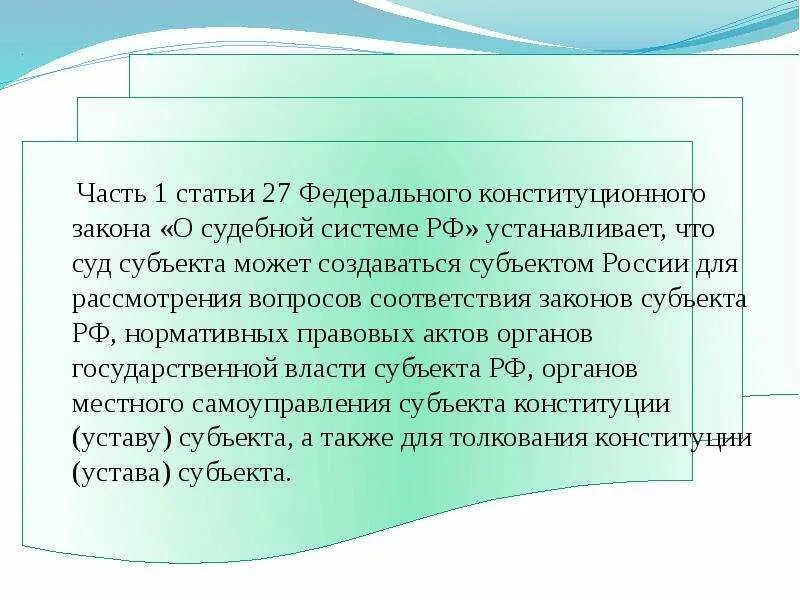 Часть 1 статьи 27 Федерального конституционного закона «О судебной системе РФ» устанавливает, что суд субъекта может создаваться субъектом России для рассмотрения вопросов соответствия законов субъекта РФ, нормативных правовых актов органов государственной власти субъекта РФ, органов местного самоуправления субъекта конституции (уставу) субъекта, а также для толкования конституции (устава) субъекта.